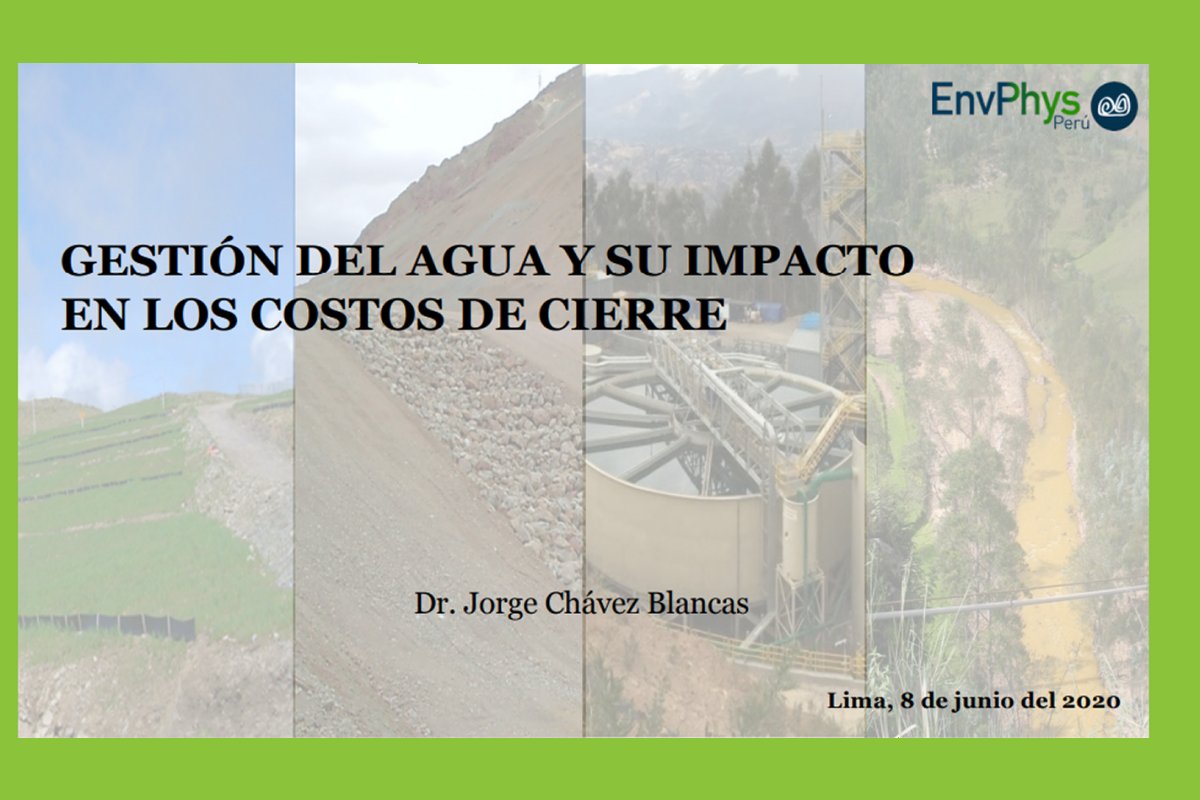 EnvPhys Perú

GESTIÓN DEL AGUA Y SU IMPACTO EN LOS COSTOS DE CIERRE

Dr. Jorge Chávez Blancas

Lima, 8 de junio del 2020